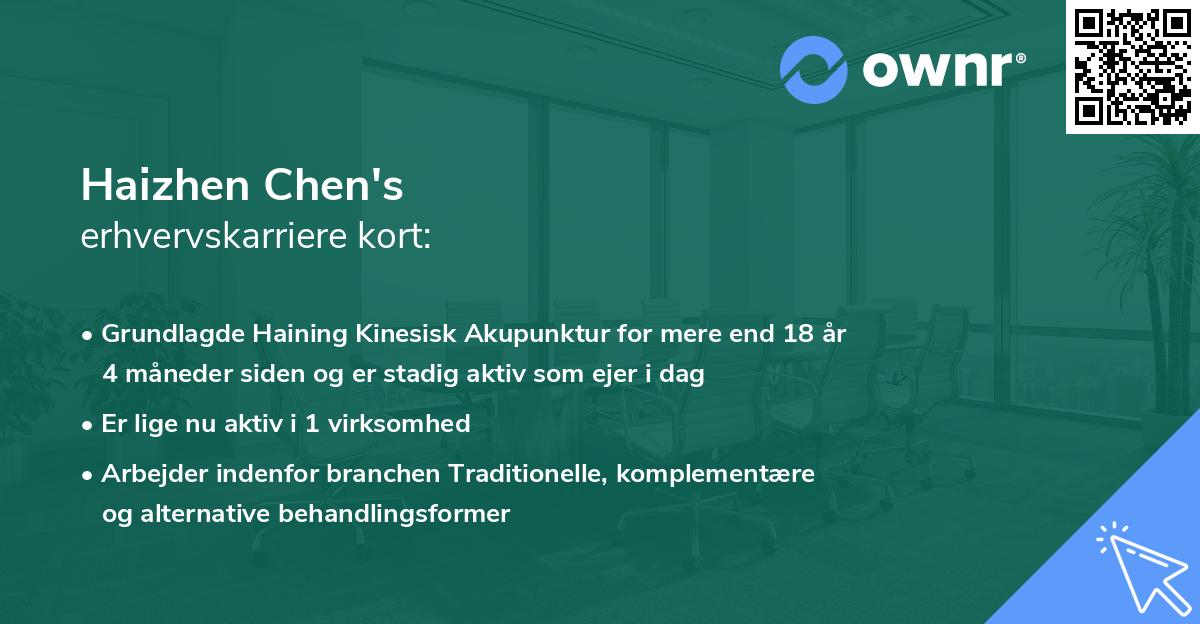 ownr®

Haizhen Chen's
erhvervskarriere kort:

• Grundlagde Haining Kinesisk Akupunktur for mere end 18 år 4 måneder siden og er stadig aktiv som ejer i dag

• Er lige nu aktiv i 1 virksomhed

• Arbejder indenfor branchen Traditionelle, komplementære og alternative behandlingsformer